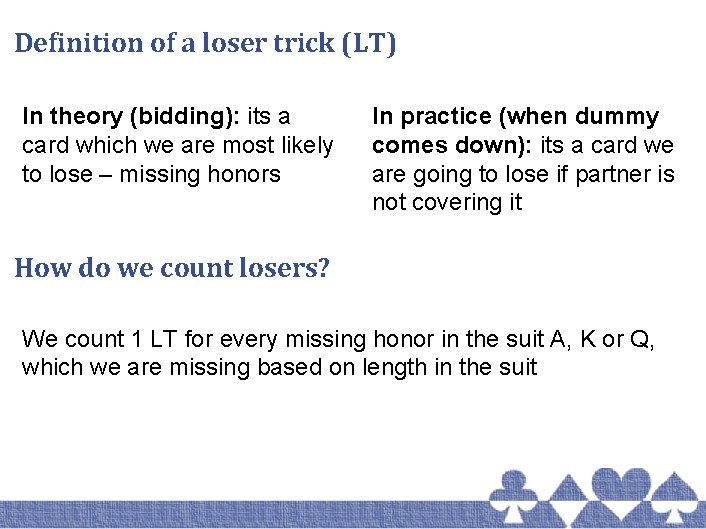 Definition of a loser trick (LT)

In theory (bidding): its a card which we are most likely to lose – missing honors

In practice (when dummy comes down): its a card we are going to lose if partner is not covering it

How do we count losers?

We count 1 LT for every missing honor in the suit A, K or Q, which we are missing based on length in the suit